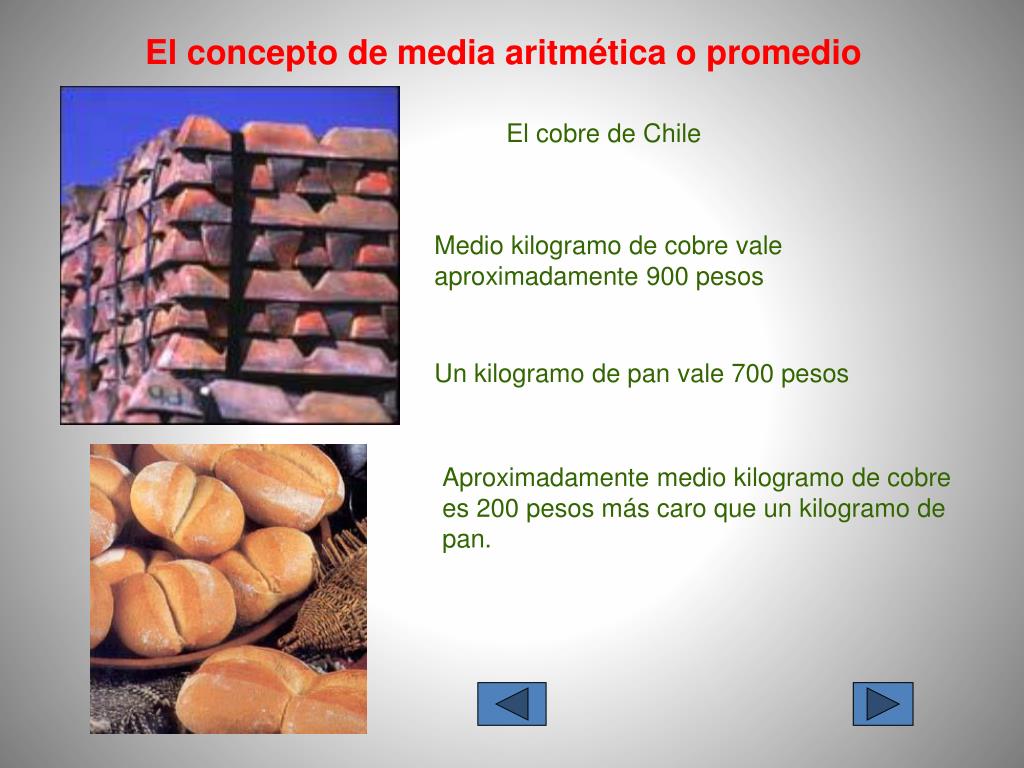 El concepto de media aritmética o promedio

El cobre de Chile

Medio kilogramo de cobre vale aproximadamente 900 pesos

Un kilogramo de pan vale 700 pesos

Aproximadamente medio kilogramo de cobre es 200 pesos más caro que un kilogramo de pan.